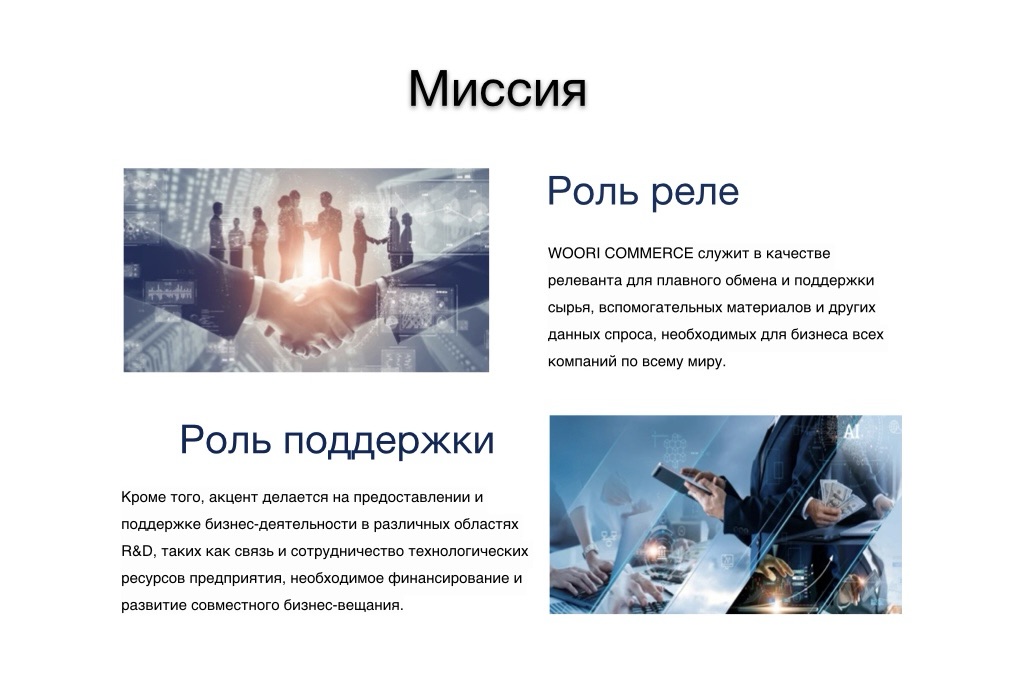 Миссия

Роль реле

WOORI COMMERCE служит в качестве релеванта для плавного обмена и поддержки сырья, вспомогательных материалов и других данных спроса, необходимых для бизнеса всех компаний по всему миру.

Роль поддержки

Кроме того, акцент делается на предоставлении и поддержке бизнес-деятельности в различных областях R&D, таких как связь и сотрудничество технологических ресурсов предприятия, необходимое финансирование и развитие совместного бизнес-вещания.

AI